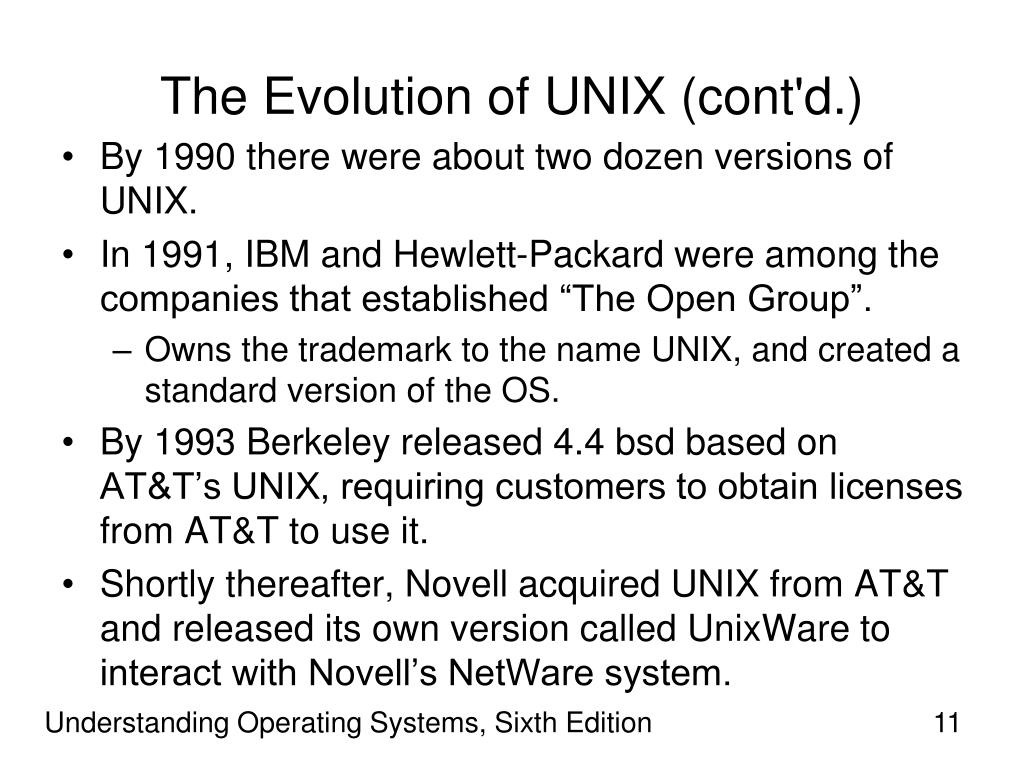 The Evolution of UNIX (cont'd.)

• By 1990 there were about two dozen versions of UNIX.

• In 1991, IBM and Hewlett-Packard were among the companies that established “The Open Group”.

– Owns the trademark to the name UNIX, and created a standard version of the OS.

• By 1993 Berkeley released 4.4 bsd based on AT&T’s UNIX, requiring customers to obtain licenses from AT&T to use it.

• Shortly thereafter, Novell acquired UNIX from AT&T and released its own version called UnixWare to interact with Novell’s NetWare system.

Understanding Operating Systems, Sixth Edition

11